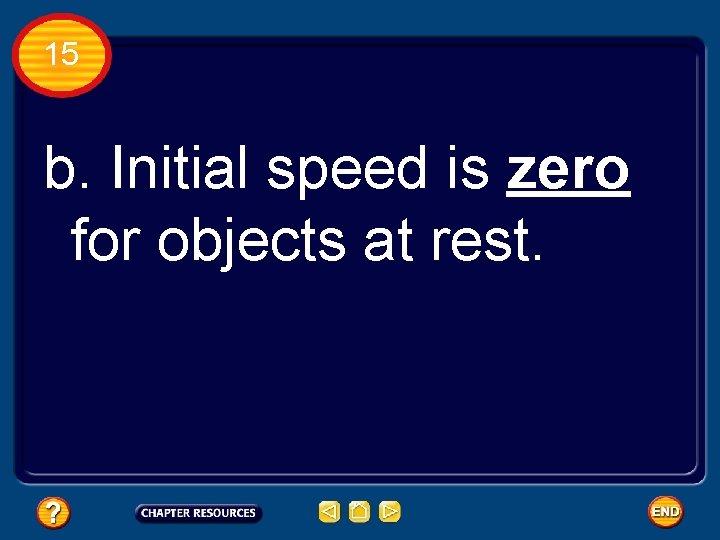 15

b. Initial speed is zero for objects at rest.

?

CHAPTER RESOURCES

END